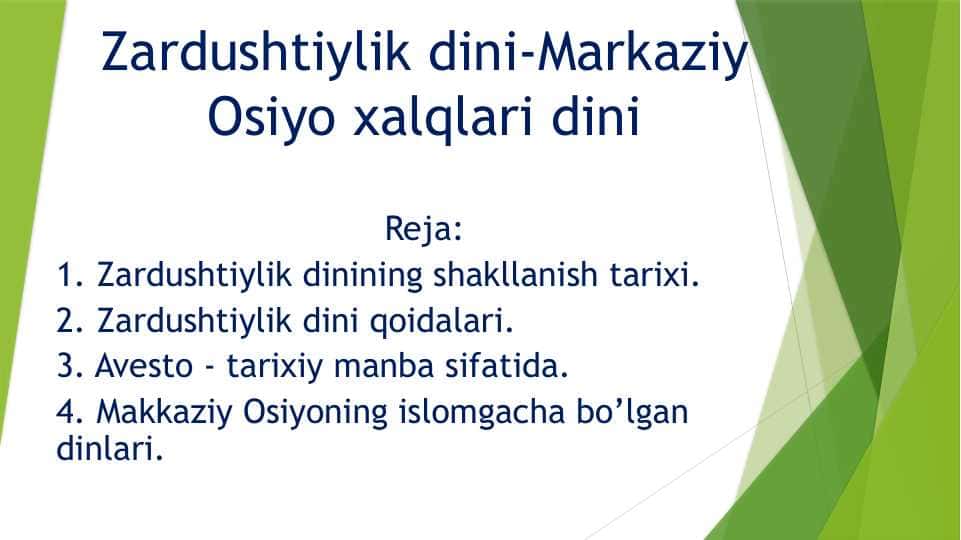 Zardushtiylik dini-Markaziy Osiyo xalqlari dini

Reja:
1. Zardushtiylik dinining shakllanish tarixi.
2. Zardushtiylik dini qoidalari.
3. Avesto - tarixiy manba sifatida.
4. Makkaziy Osiyoning islomgacha bo’lgan dinlari.